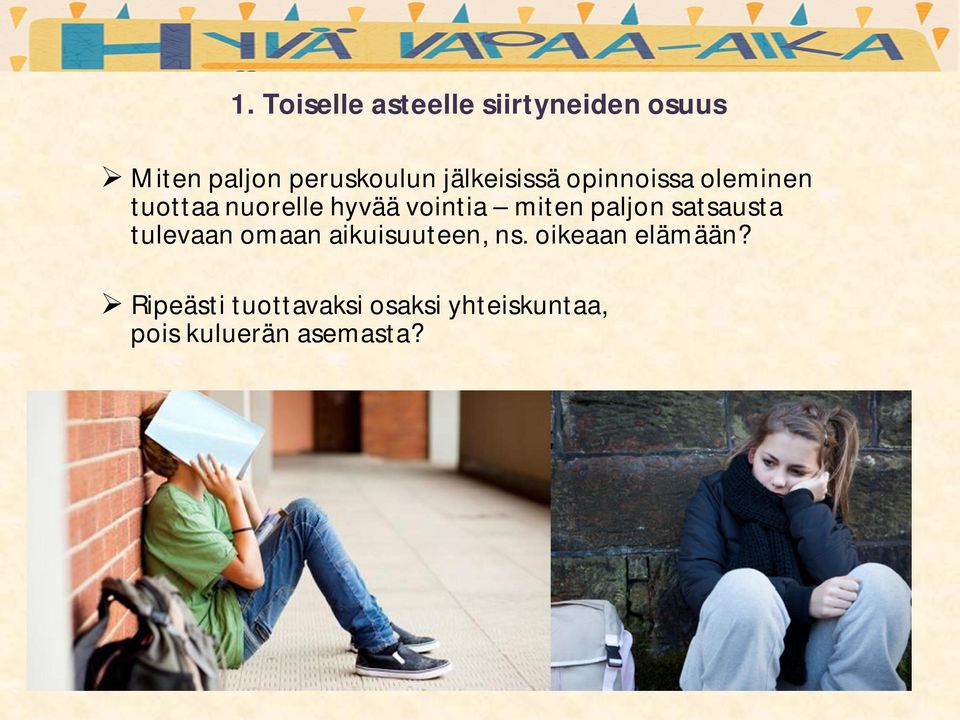 HYVÄ VAPAA-AIKA

1. Toiselle asteelle siirtyneiden osuus

➢ Miten paljon peruskoulun jälkeisissä opinnoissa oleminen tuottaa nuorelle hyvää vointia – miten paljon satsausta tulevaan omaan aikuisuuteen, ns. oikeaan elämään?

➢ Ripeästi tuottavaksi osaksi yhteiskuntaa, pois kuluerän asemasta?